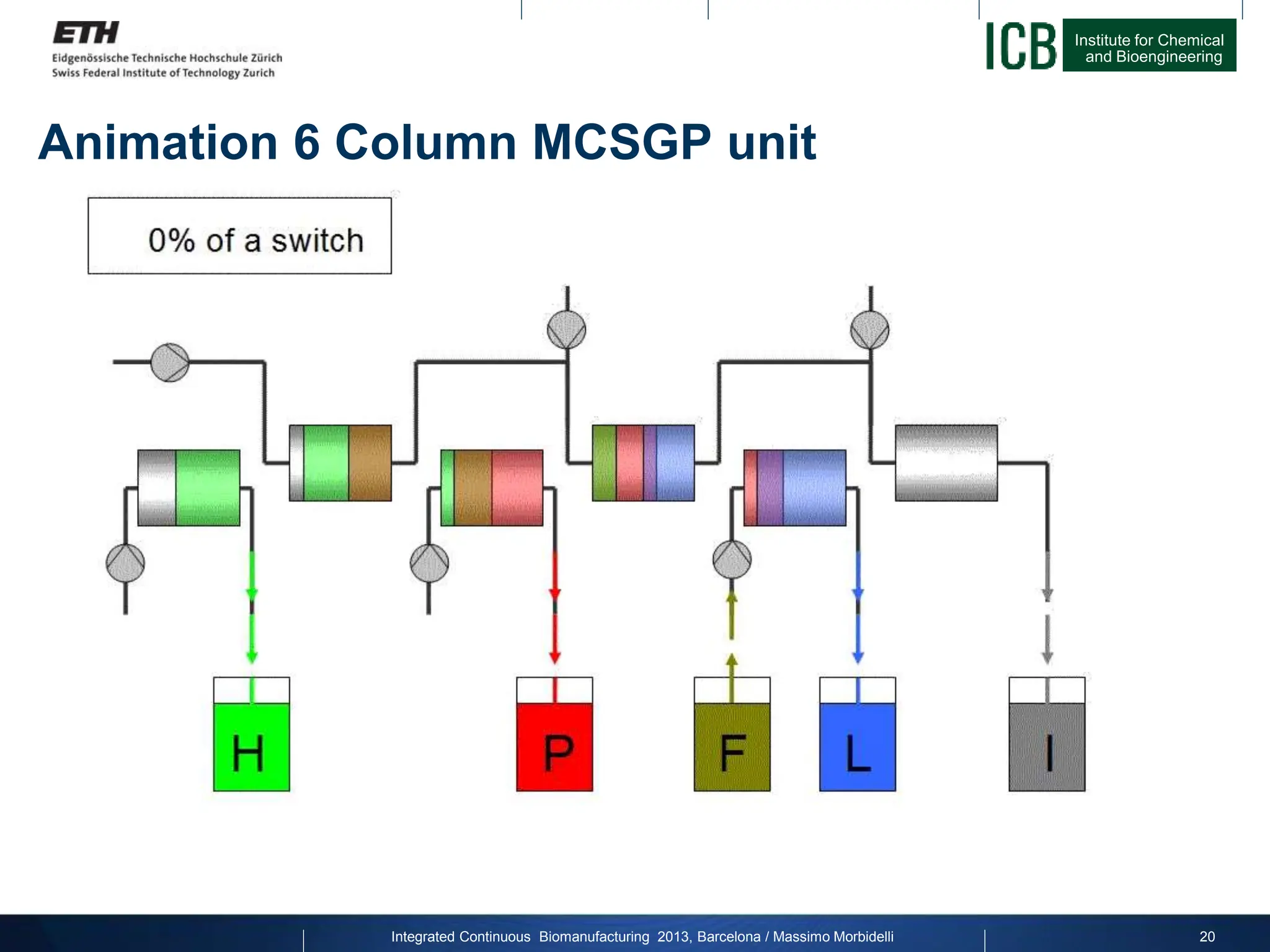 ETH
Eidgenössische Technische Hochschule Zürich
Swiss Federal Institute of Technology Zurich

ICB Institute for Chemical and Bioengineering

Animation 6 Column MCSGP unit

0% of a switch

H

P

F

L

I

Integrated Continuous Biomanufacturing 2013, Barcelona / Massimo Morbidelli

20